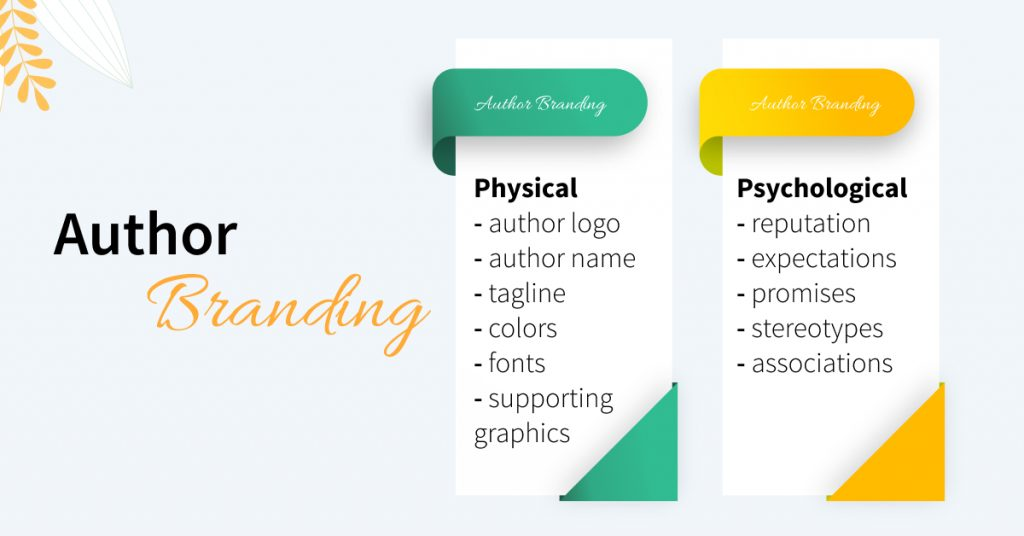 Author Branding

Author Branding

Physical
- author logo
- author name
- tagline
- colors
- fonts
- supporting graphics

Author Branding

Psychological
- reputation
- expectations
- promises
- stereotypes
- associations